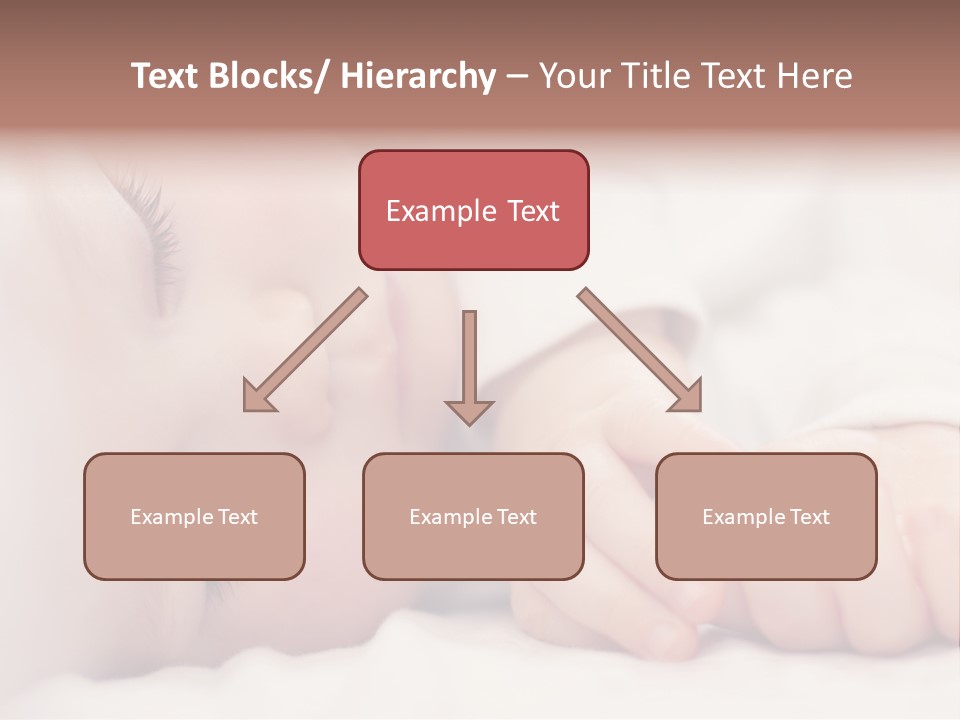 Text Blocks/ Hierarchy – Your Title Text Here

Example Text

Example Text

Example Text

Example Text